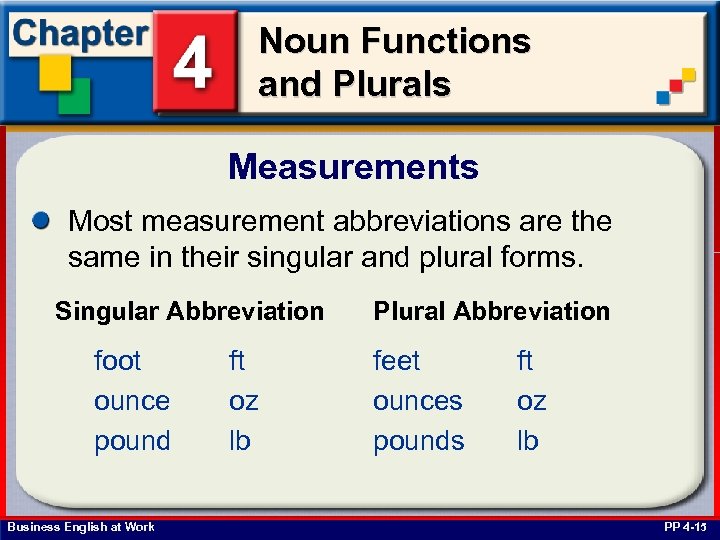 Chapter 4 Noun Functions and Plurals

Measurements

Most measurement abbreviations are the same in their singular and plural forms.

| Singular | Abbreviation | Plural | Abbreviation |
|---|---|---|---|
| foot | ft | feet | ft |
| ounce | oz | ounces | oz |
| pound | lb | pounds | lb |

Business English at Work

PP 4-15